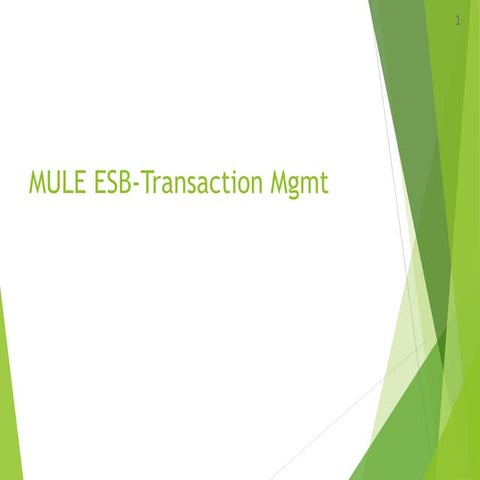 1

MULE ESB-Transaction Mgmt